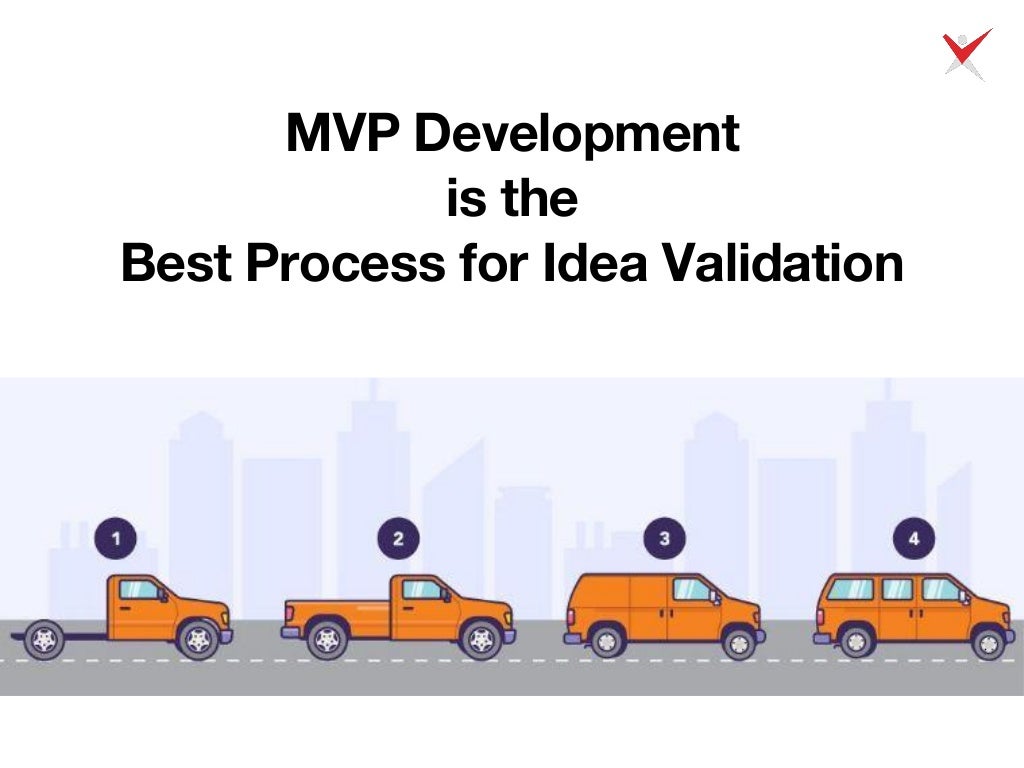 MVP Development
is the
Best Process for Idea Validation

1

2

3

4